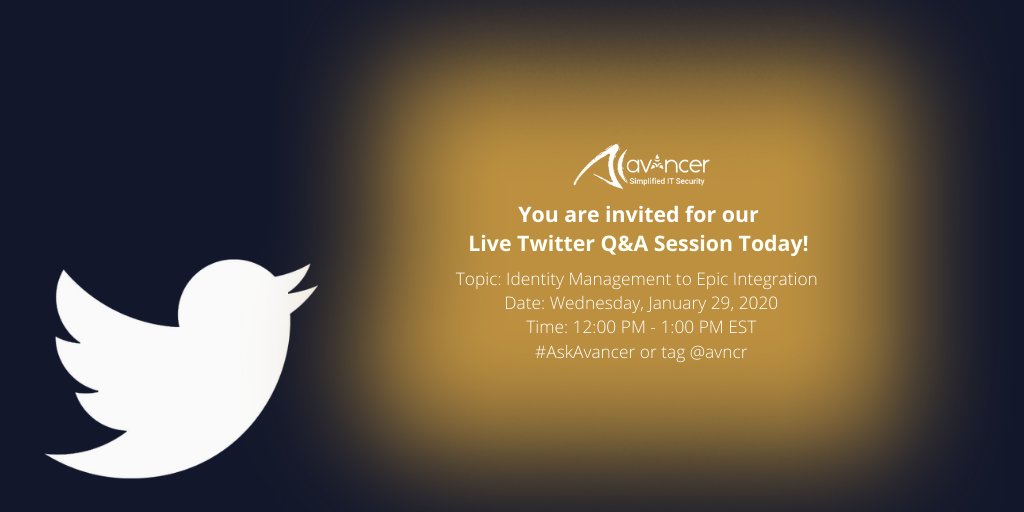 avancer
Simplified IT Security

You are invited for our
Live Twitter Q&A Session Today!

Topic: Identity Management to Epic Integration
Date: Wednesday, January 29, 2020
Time: 12:00 PM - 1:00 PM EST
#AskAvancer or tag @avncr